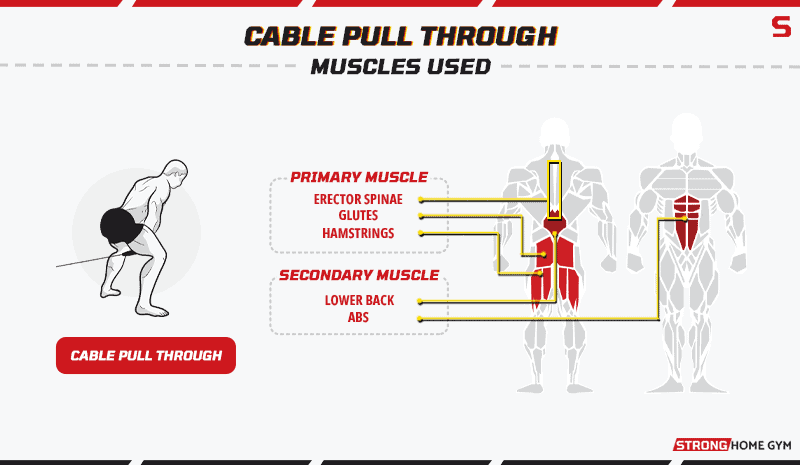 CABLE PULL THROUGH
MUSCLES USED

S

PRIMARY MUSCLE
ERECTOR SPINAE
GLUTES
HAMSTRINGS

SECONDARY MUSCLE
LOWER BACK
ABS

CABLE PULL THROUGH

STRONG HOME GYM